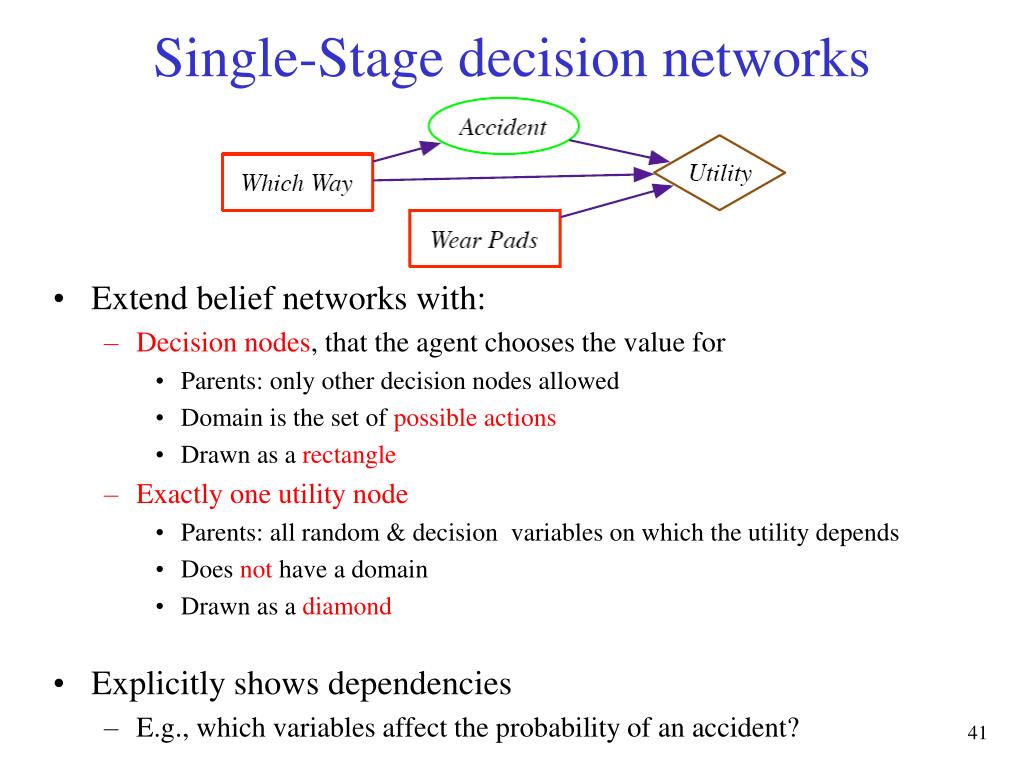 Single-Stage decision networks

Accident

Which Way

Utility

Wear Pads

• Extend belief networks with:
– Decision nodes, that the agent chooses the value for
• Parents: only other decision nodes allowed
• Domain is the set of possible actions
• Drawn as a rectangle
– Exactly one utility node
• Parents: all random & decision variables on which the utility depends
• Does not have a domain
• Drawn as a diamond

• Explicitly shows dependencies
– E.g., which variables affect the probability of an accident?

41